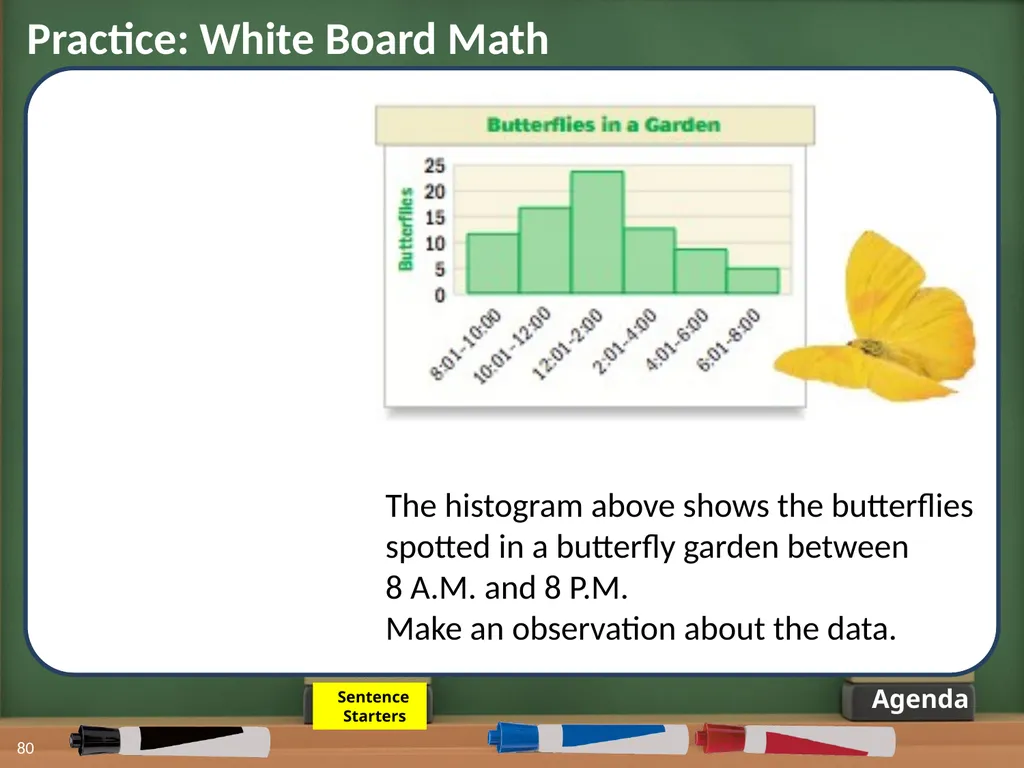 Practice: White Board Math

Butterflies in a Garden

Butterflies

25
20
15
10
5
0

8:01-10:00
10:01-12:00
12:01-2:00
2:01-4:00
4:01-6:00
6:01-8:00

The histogram above shows the butterflies spotted in a butterfly garden between 8 A.M. and 8 P.M.
Make an observation about the data.

Sentence Starters

Agenda

80